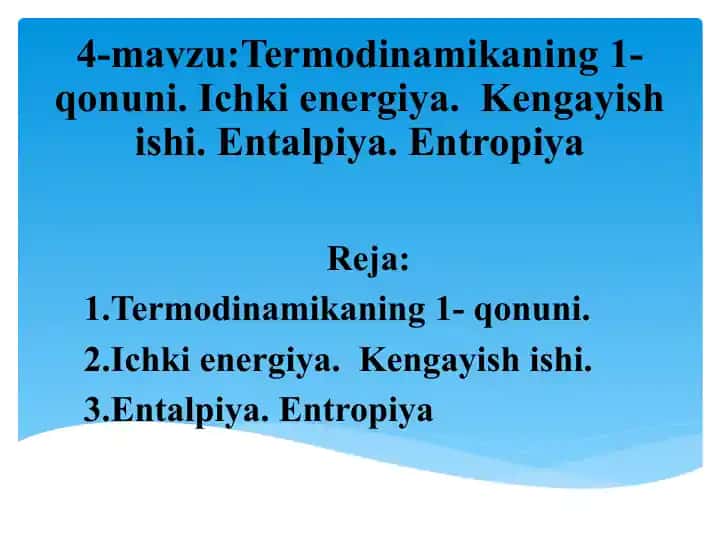 4-mavzu:Termodinamikaning 1-qonuni. Ichki energiya. Kengayish ishi. Entalpiya. Entropiya

Reja:
1.Termodinamikaning 1- qonuni.
2.Ichki energiya. Kengayish ishi.
3.Entalpiya. Entropiya